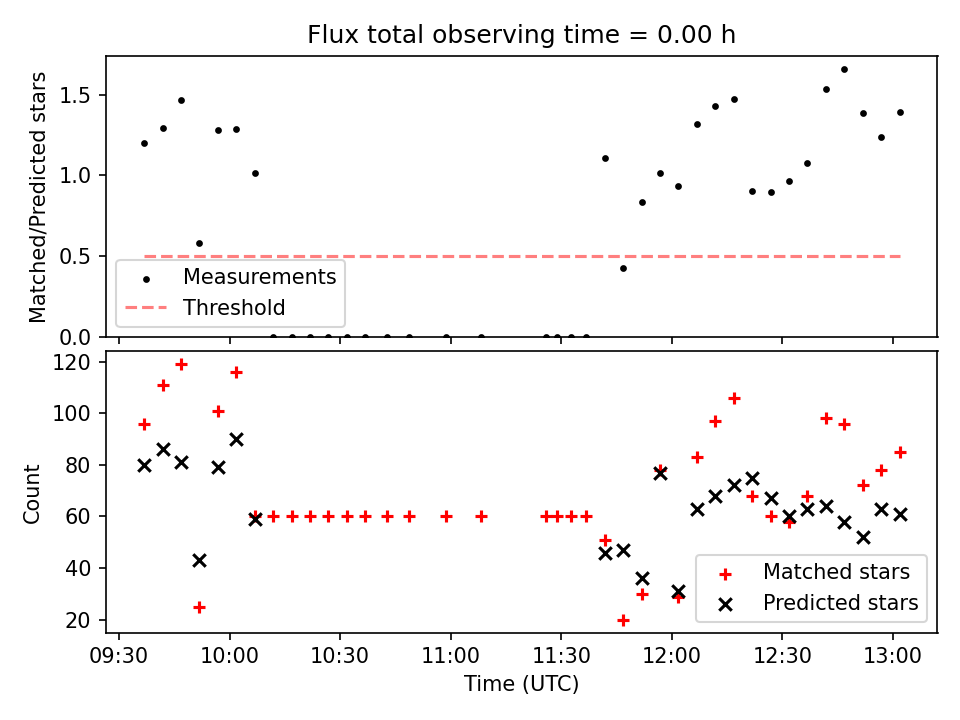 Flux total observing time = 0.00 h

Matched/Predicted stars

1.5
1.0
0.5
0.0

Measurements
Threshold

Count

120
100
80
60
40
20

Matched stars
Predicted stars

09:30 10:00 10:30 11:00 11:30 12:00 12:30 13:00
Time (UTC)